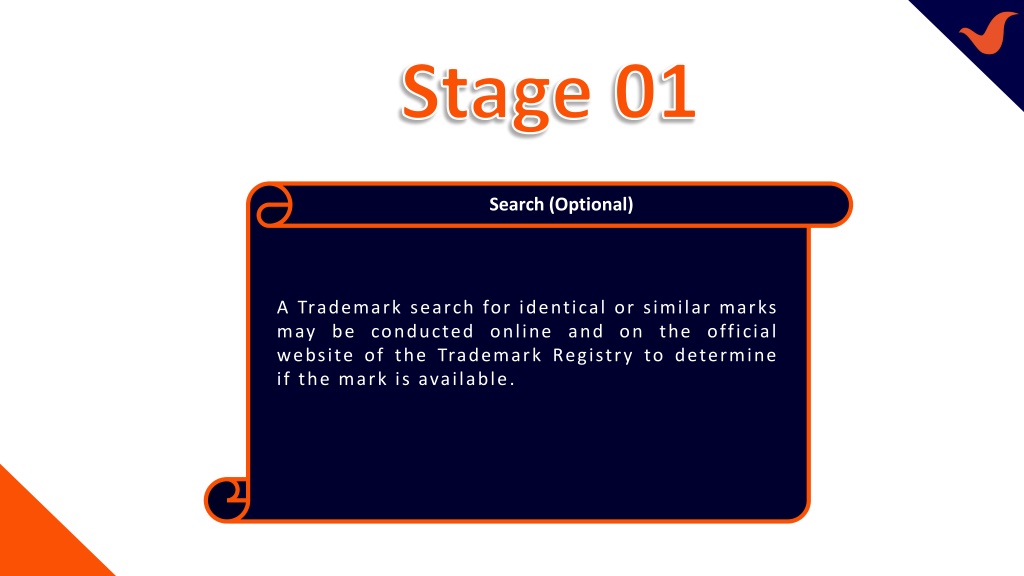 Stage 01

Search (Optional)

A Trademark search for identical or similar marks may be conducted online and on the official website of the Trademark Registry to determine if the mark is available.